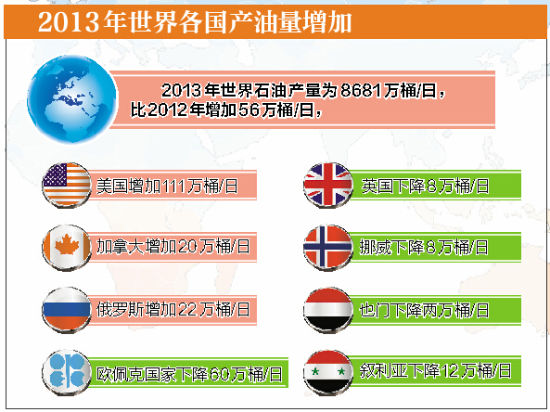 2013年世界各国产油量增加

2013年世界石油产量为8681万桶/日，比2012年增加56万桶/日，

美国增加111万桶/日

加拿大增加20万桶/日

俄罗斯增加22万桶/日

欧佩克国家下降60万桶/日

英国下降8万桶/日

挪威下降8万桶/日

也门下降两万桶/日

叙利亚下降12万桶/日